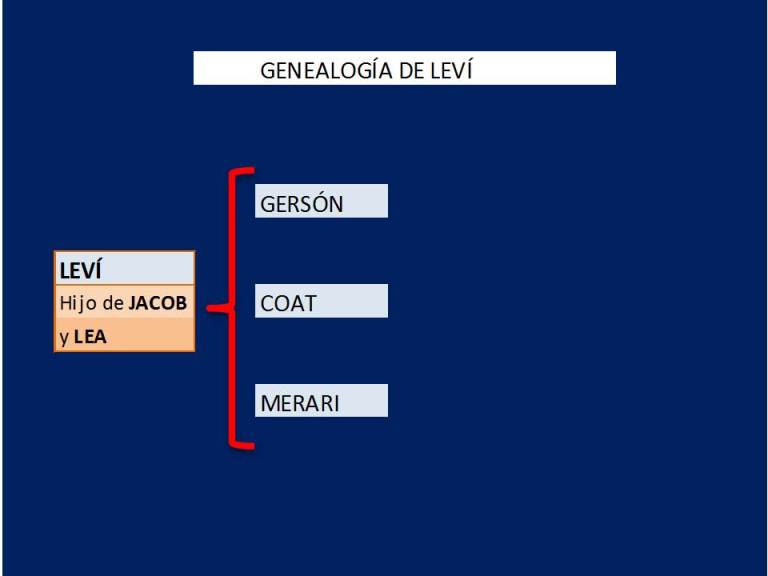 GENEALOGÍA DE LEVÍ

LEVÍ
Hijo de JACOB
y LEA

GERSÓN

COAT

MERARI